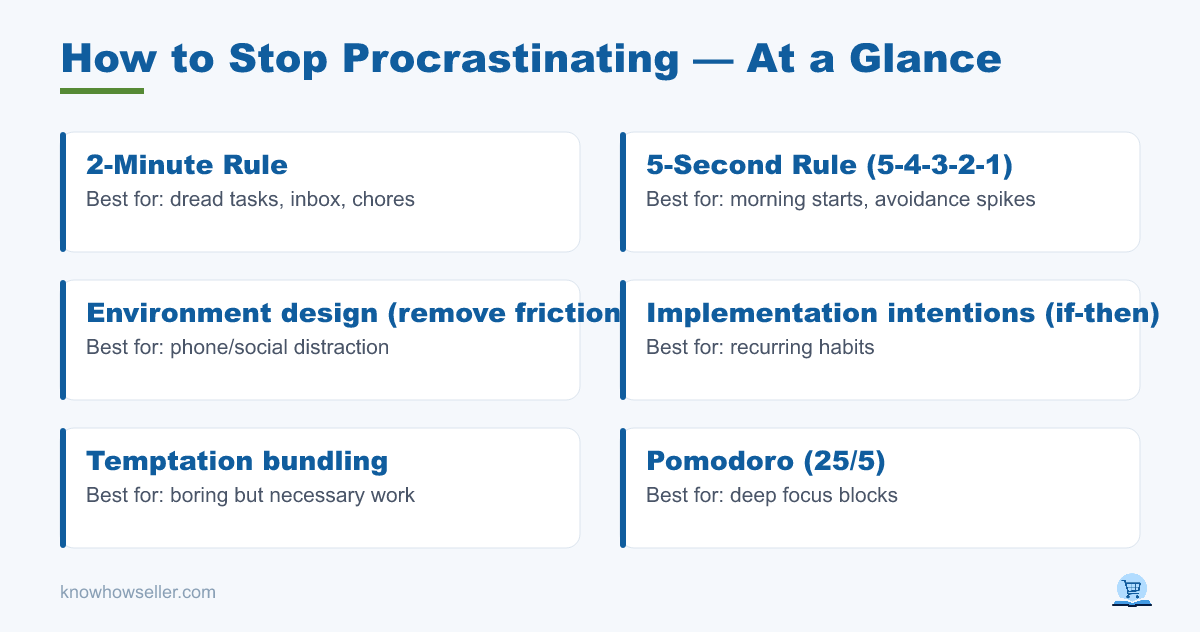 How to Stop Procrastinating — At a Glance

2-Minute Rule
Best for: dread tasks, inbox, chores

5-Second Rule (5-4-3-2-1)
Best for: morning starts, avoidance spikes

Environment design (remove friction
Best for: phone/social distraction

Implementation intentions (if-then)
Best for: recurring habits

Temptation bundling
Best for: boring but necessary work

Pomodoro (25/5)
Best for: deep focus blocks

knowhowseller.com